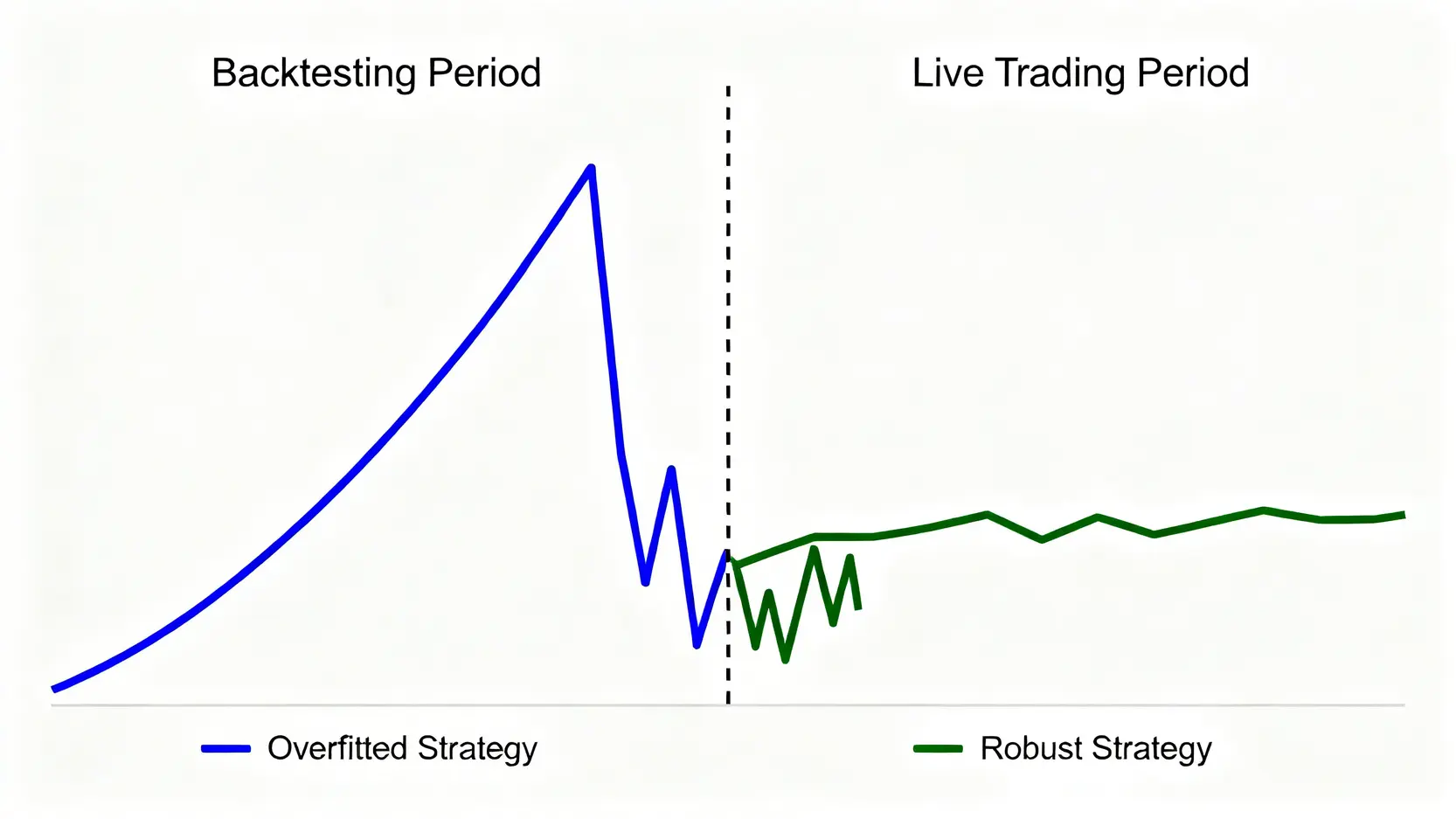 Backtesting Period

Live Trading Period

Overfitted Strategy

Robust Strategy